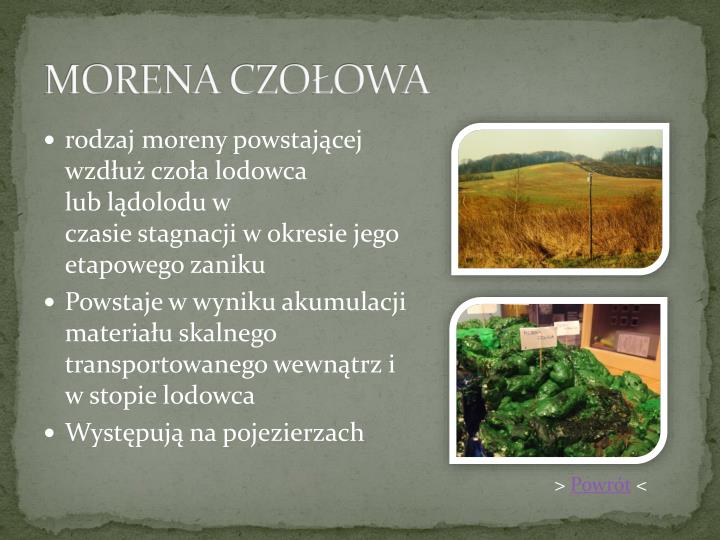 MORENA CZOŁOWA

• rodzaj moreny powstającej wzdłuż czoła lodowca lub lądolodu w czasie stagnacji w okresie jego etapowego zaniku
• Powstaje w wyniku akumulacji materiału skalnego transportowanego wewnątrz i w stopie lodowca
• Występują na pojezierzach

> Powrót <